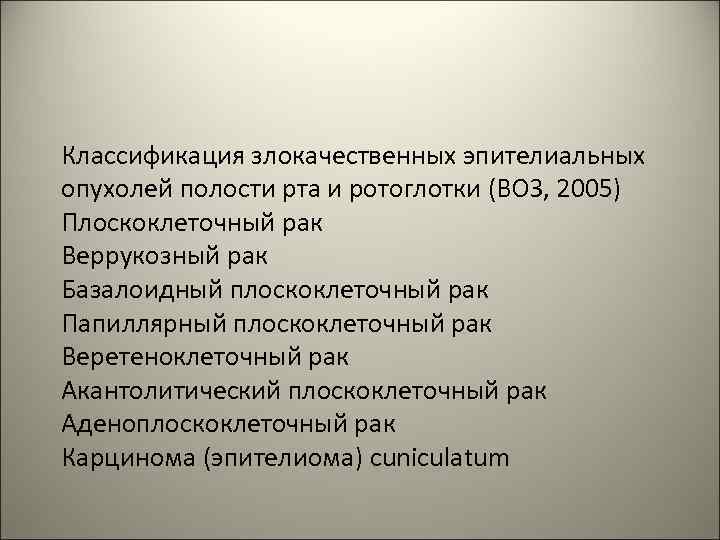 Классификация злокачественных эпителиальных опухолей полости рта и ротоглотки (ВОЗ, 2005)
Плоскоклеточный рак
Веррукозный рак
Базалоидный плоскоклеточный рак
Папиллярный плоскоклеточный рак
Веретеноклеточный рак
Акантолитический плоскоклеточный рак
Аденоплоскоклеточный рак
Карцинома (эпителиома) cuniculatum